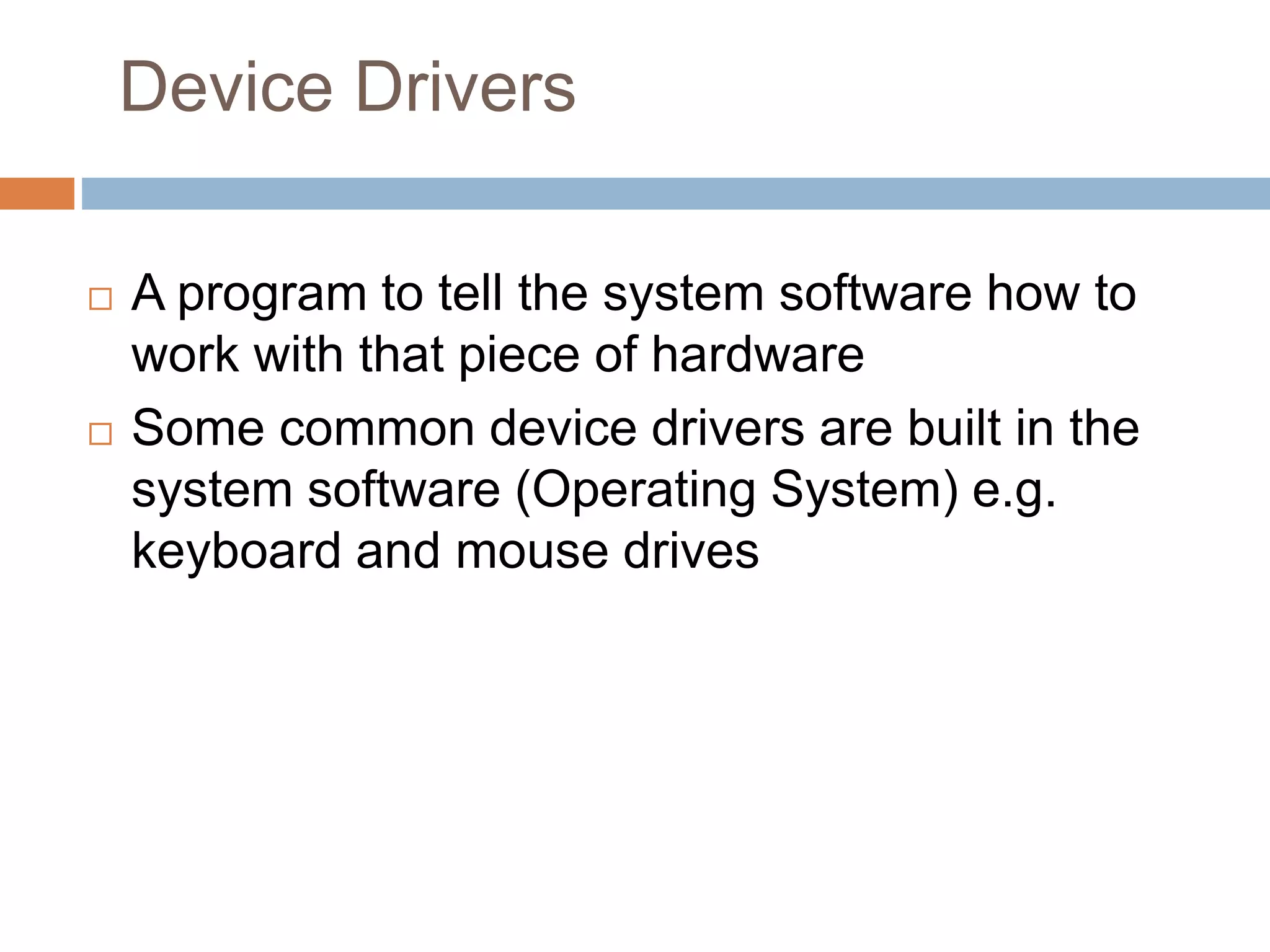 Device Drivers

□ A program to tell the system software how to work with that piece of hardware

□ Some common device drivers are built in the system software (Operating System) e.g. keyboard and mouse drives